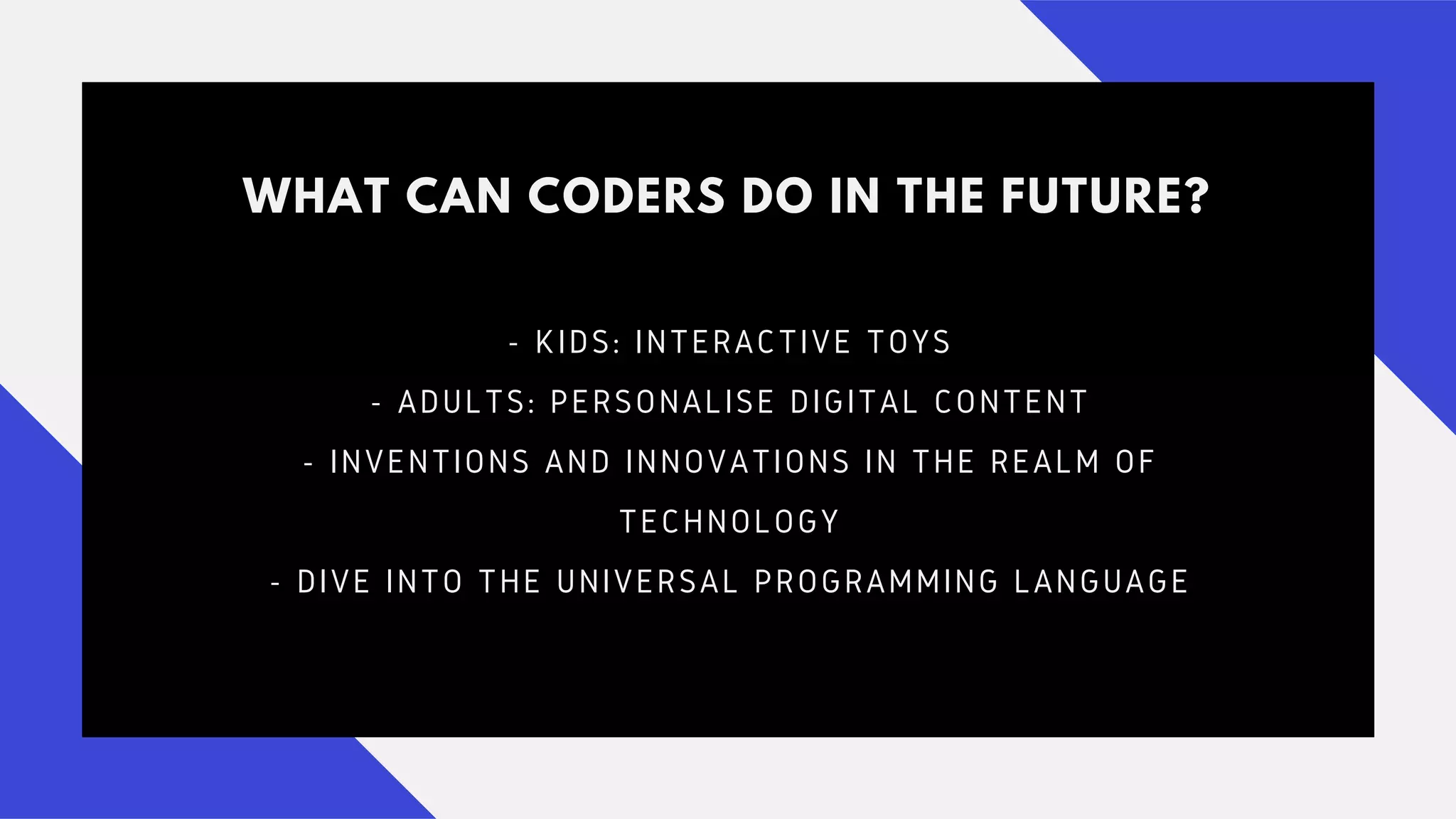 WHAT CAN CODERS DO IN THE FUTURE?

- KIDS: INTERACTIVE TOYS
- ADULTS: PERSONALISE DIGITAL CONTENT
- INVENTIONS AND INNOVATIONS IN THE REALM OF TECHNOLOGY
- DIVE INTO THE UNIVERSAL PROGRAMMING LANGUAGE